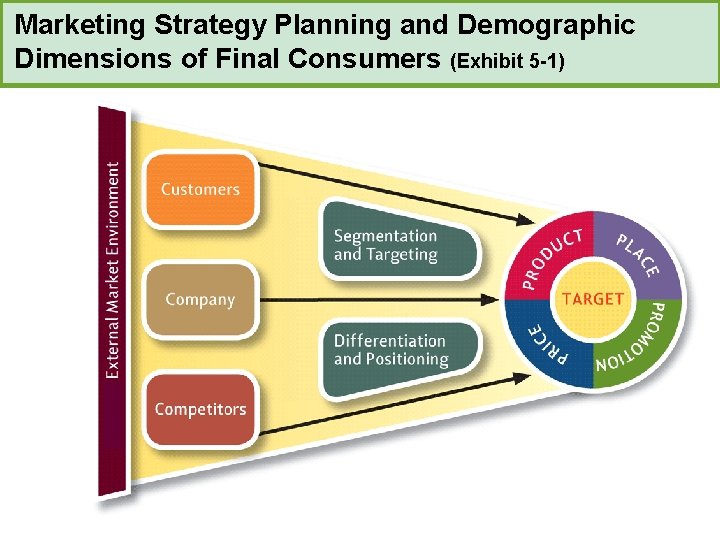 Marketing Strategy Planning and Demographic Dimensions of Final Consumers (Exhibit 5-1)

External Market Environment

Customers

Company

Competitors

Segmentation and Targeting

Differentiation and Positioning

PRODUCT

PLACE

PROMOTION

PRICE

TARGET